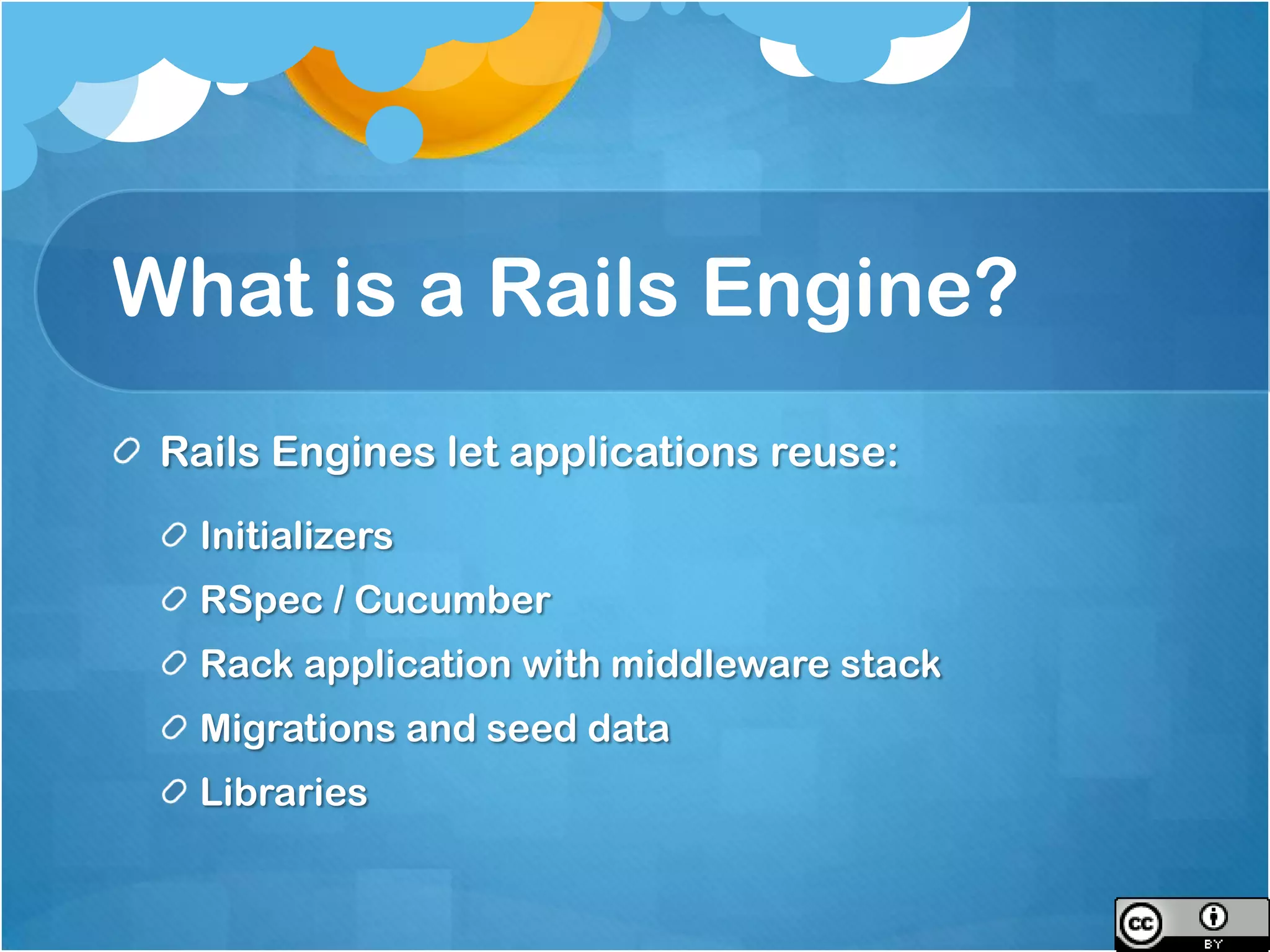 What is a Rails Engine?

Rails Engines let applications reuse:

Initializers

RSpec / Cucumber

Rack application with middleware stack

Migrations and seed data

Libraries

cc BY